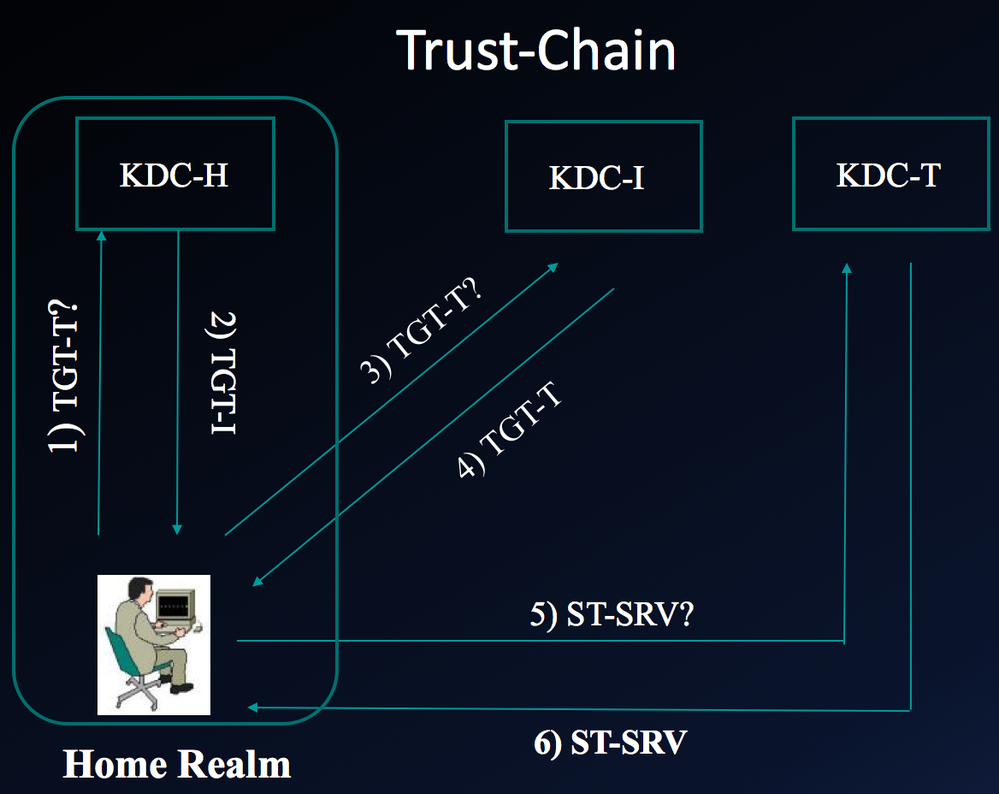 Trust-Chain

KDC-H

KDC-I

KDC-T

1) TGT-T?

2) TGT-I

3) TGT-T?

4) TGT-T

5) ST-SRV?

6) ST-SRV

Home Realm